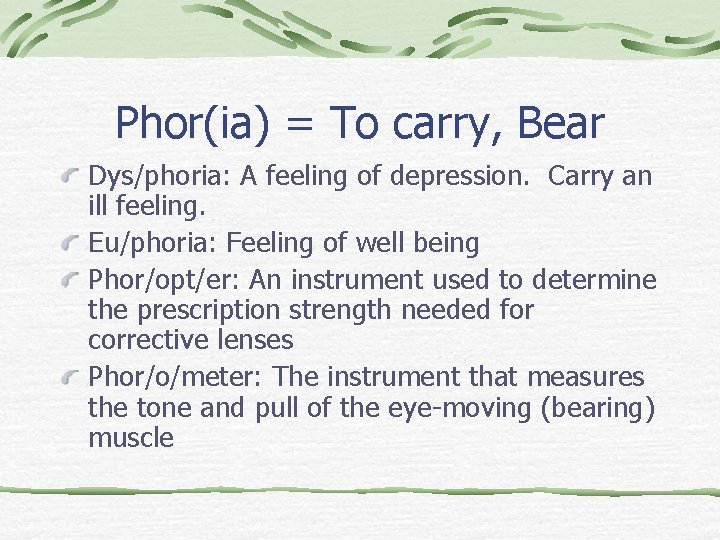 Phor(ia) = To carry, Bear

Dys/phoria: A feeling of depression.  Carry an ill feeling.

Eu/phoria: Feeling of well being

Phor/opt/er: An instrument used to determine the prescription strength needed for corrective lenses

Phor/o/meter: The instrument that measures the tone and pull of the eye-moving (bearing) muscle